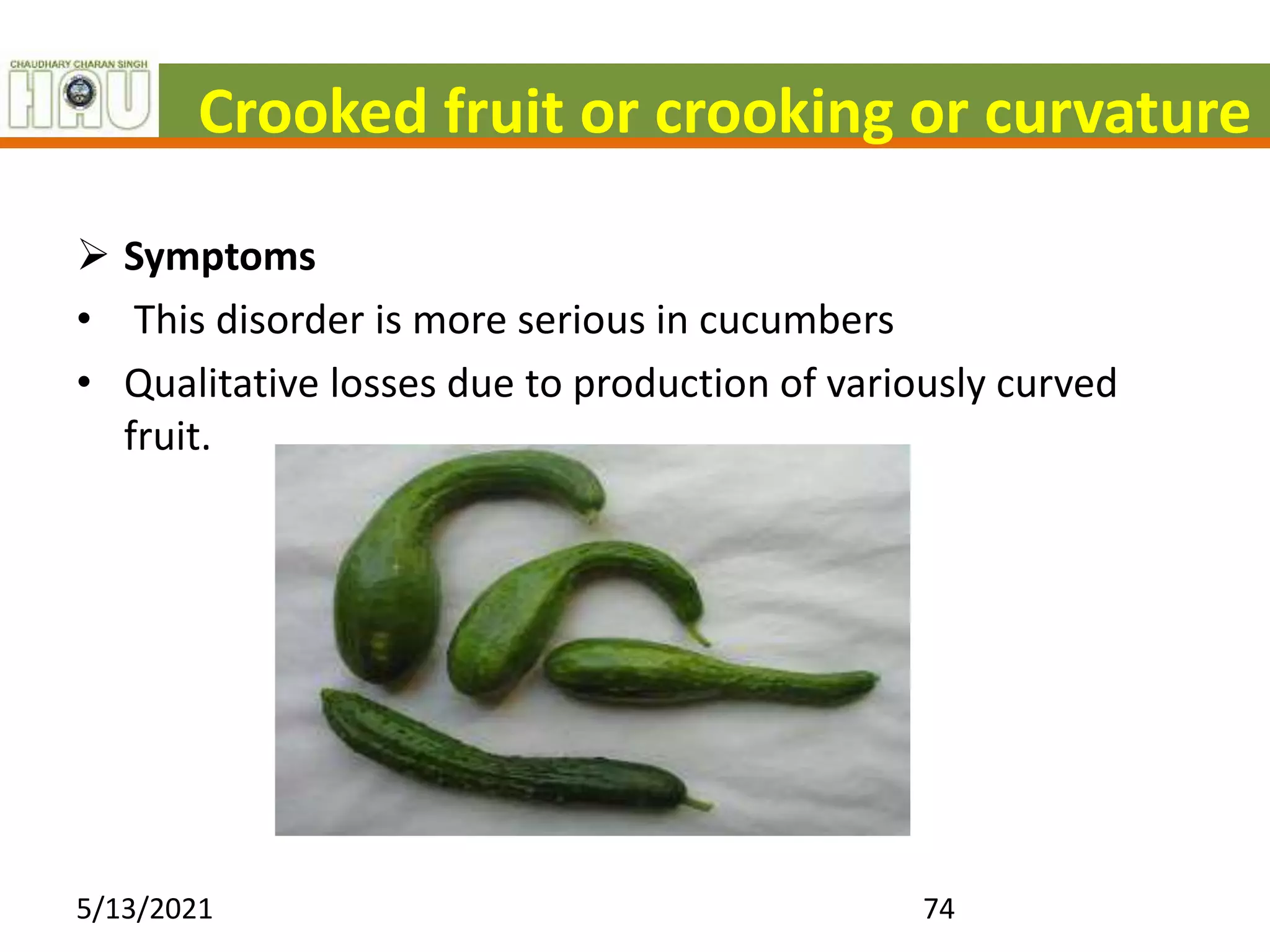 CHAUDHARY CHARAN SINGH
HAU

Crooked fruit or crooking or curvature

➢ Symptoms

• This disorder is more serious in cucumbers

• Qualitative losses due to production of variously curved fruit.

5/13/2021

74